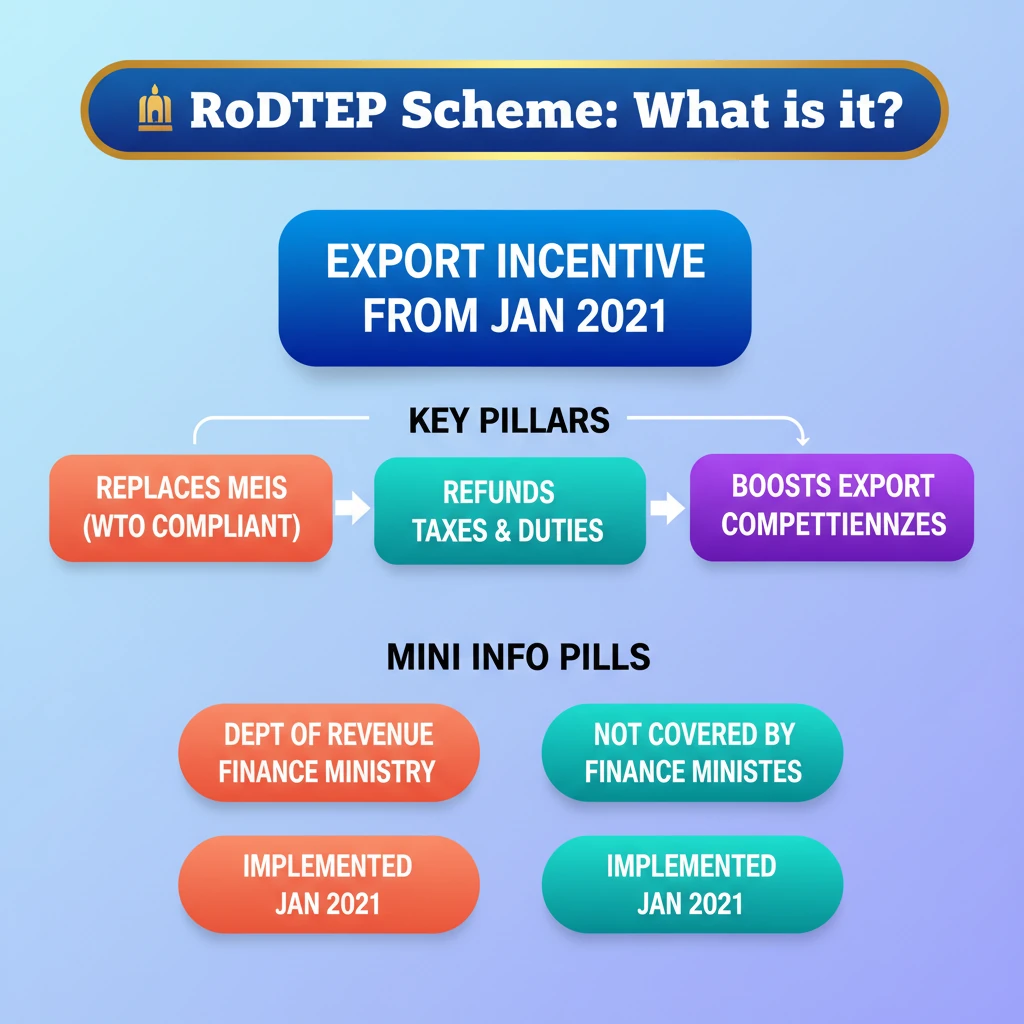 RoDTEP Scheme: What is it?

EXPORT INCENTIVE FROM JAN 2021

KEY PILLARS

REPLACES MEIS (WTO COMPLIANT)

REFUNDS TAXES & DUTIES

BOOSTS EXPORT COMPETTIENNZES

MINI INFO PILLS

DEPT OF REVENUE FINANCE MINISTRY

NOT COVERED BY FINANCE MINISTES

IMPLEMENTED JAN 2021

IMPLEMENTED JAN 2021